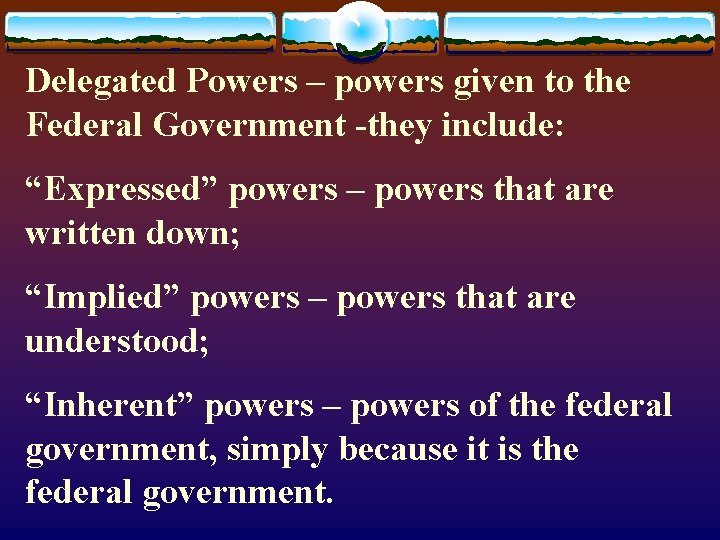 Delegated Powers – powers given to the Federal Government -they include:

“Expressed” powers – powers that are written down;

“Implied” powers – powers that are understood;

“Inherent” powers – powers of the federal government, simply because it is the federal government.